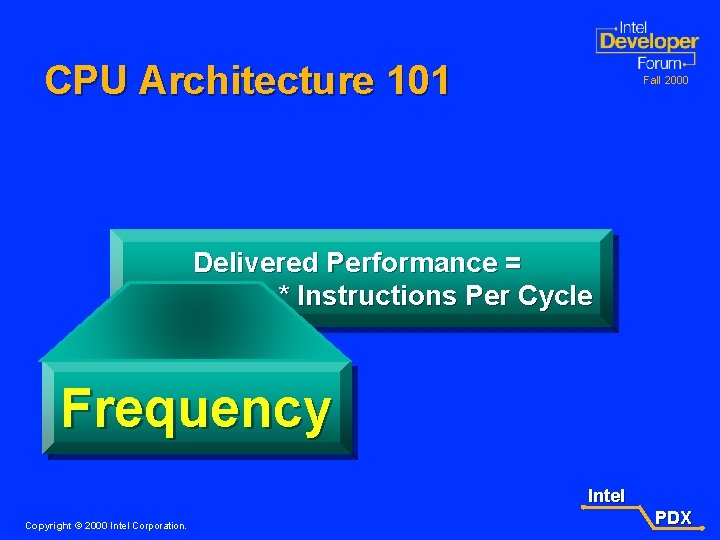 Intel Developer Forum Fall 2000

CPU Architecture 101

Delivered Performance =
* Instructions Per Cycle

Frequency

Intel
PDX

Copyright © 2000 Intel Corporation.